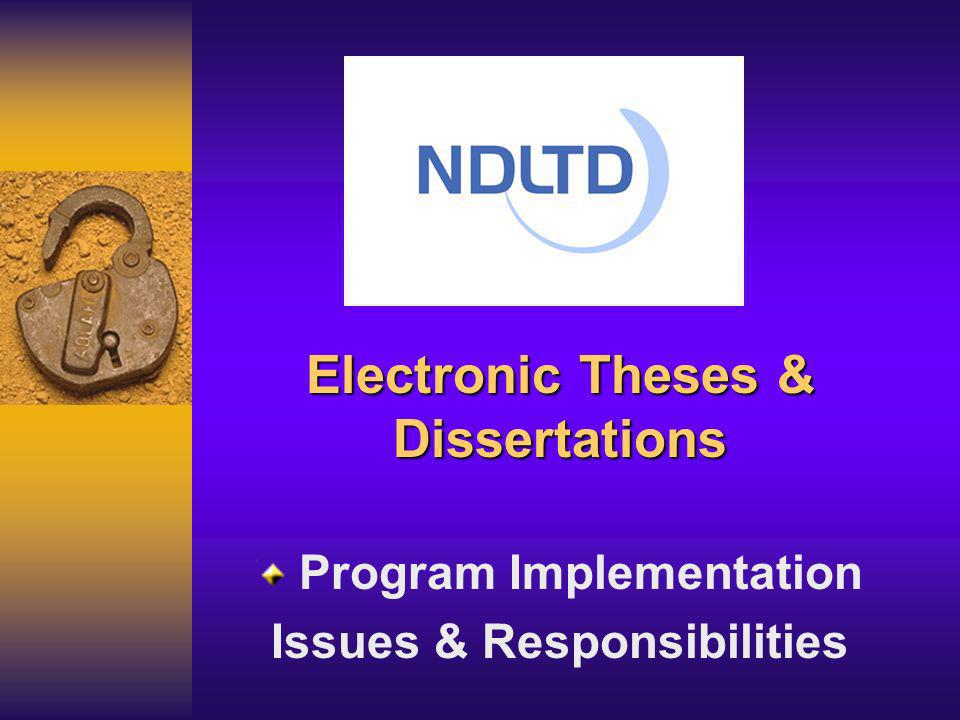 NDLTD

Electronic Theses & Dissertations

Program Implementation Issues & Responsibilities